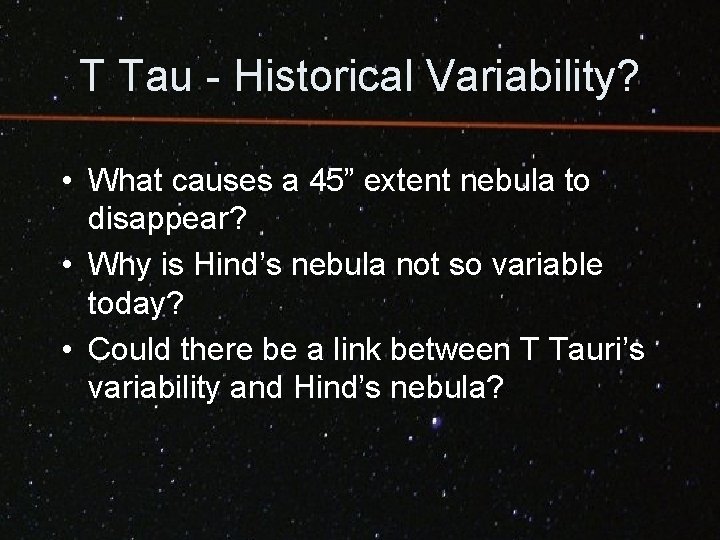 T Tau - Historical Variability?

• What causes a 45” extent nebula to disappear?
• Why is Hind’s nebula not so variable today?
• Could there be a link between T Tauri’s variability and Hind’s nebula?